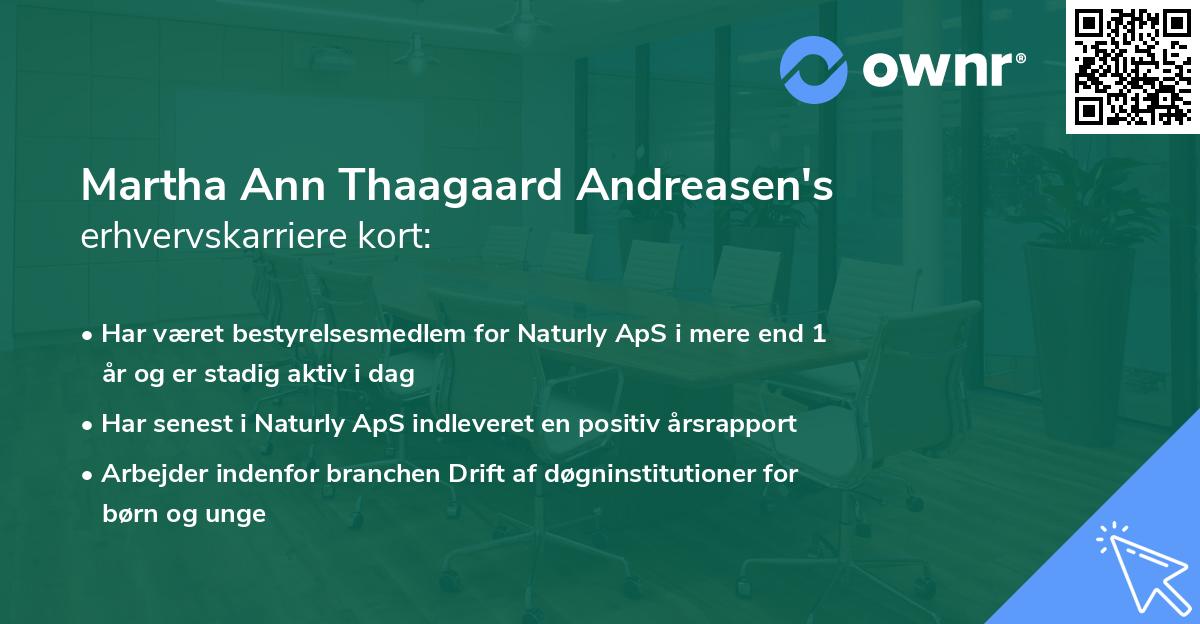 ownr®

Martha Ann Thaagaard Andreasen's
erhvervskarriere kort:

• Har været bestyrelsesmedlem for Naturly ApS i mere end 1 år og er stadig aktiv i dag
• Har senest i Naturly ApS indleveret en positiv årsrapport
• Arbejder indenfor branchen Drift af døgninstitutioner for børn og unge